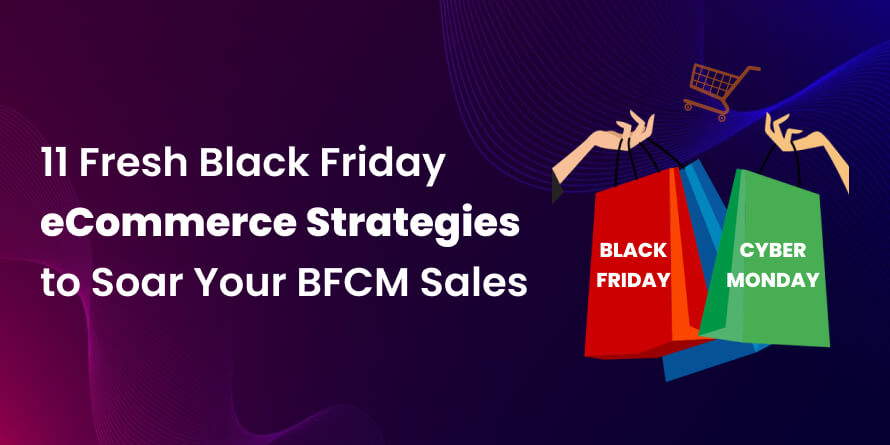 11 Fresh Black Friday
eCommerce Strategies
to Soar Your BFCM Sales

BLACK
FRIDAY

CYBER
MONDAY